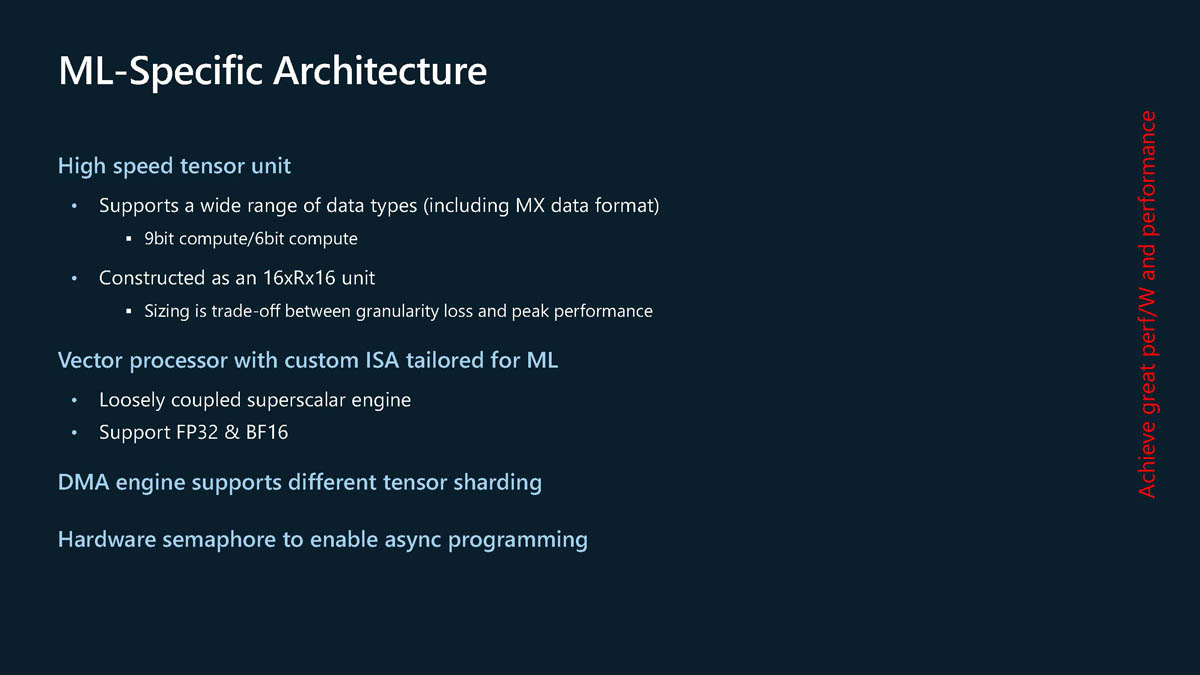 ML-Specific Architecture

High speed tensor unit

• Supports a wide range of data types (including MX data format)

▪ 9bit compute/6bit compute

• Constructed as an 16xRx16 unit

▪ Sizing is trade-off between granularity loss and peak performance

Vector processor with custom ISA tailored for ML

• Loosely coupled superscalar engine

• Support FP32 & BF16

DMA engine supports different tensor sharding

Hardware semaphore to enable async programming

Achieve great perf/W and performance